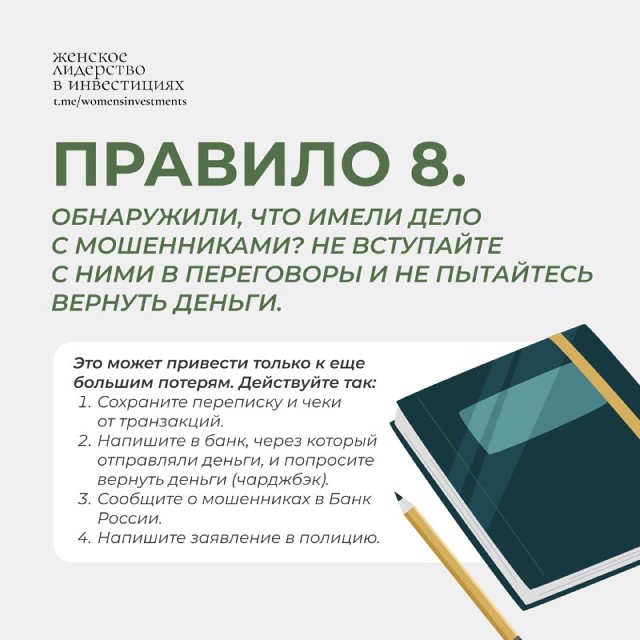 женское
лидерство
в инвестициях
t.me/womensinvestments

ПРАВИЛО 8.

ОБНАРУЖИЛИ, ЧТО ИМЕЛИ ДЕЛО С МОШЕННИКАМИ? НЕ ВСТУПАЙТЕ С НИМИ В ПЕРЕГОВОРЫ И НЕ ПЫТАЙТЕСЬ ВЕРНУТЬ ДЕНЬГИ.

Это может привести только к еще большим потерям. Действуйте так:
1. Сохраните переписку и чеки от транзакций.
2. Напишите в банк, через который отправляли деньги, и попросите вернуть деньги (чарджбэк).
3. Сообщите о мошенниках в Банк России.
4. Напишите заявление в полицию.